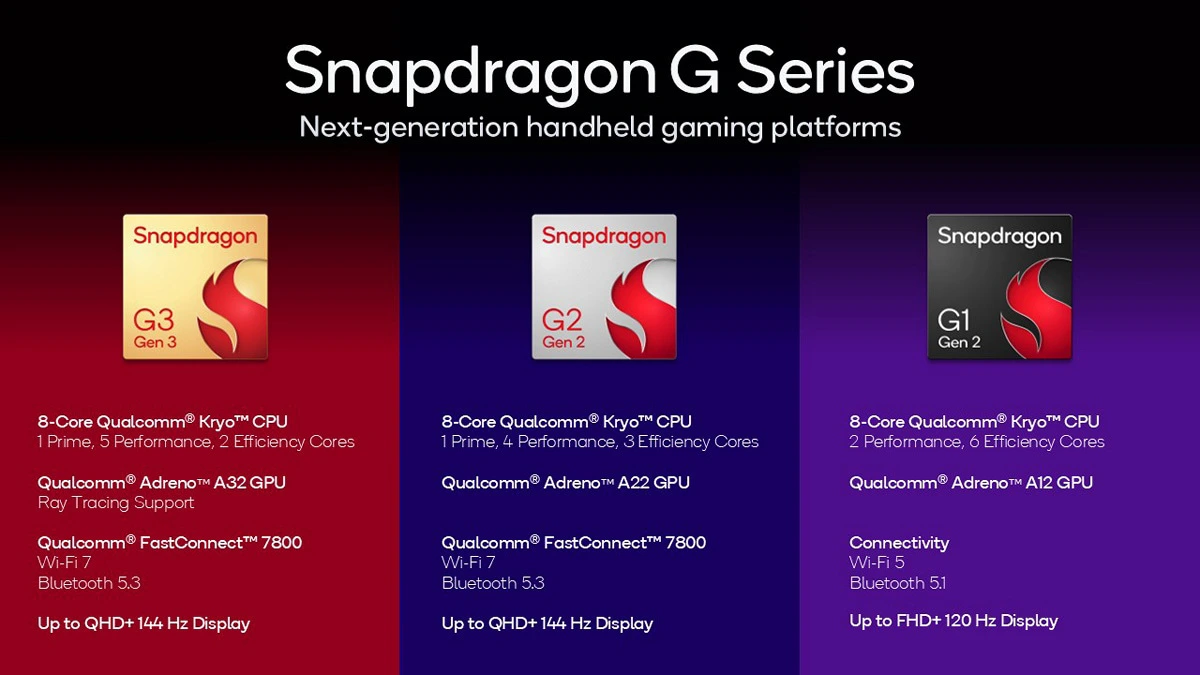 Snapdragon G Series

Next-generation handheld gaming platforms

Snapdragon
G3
Gen 3

8-Core Qualcomm® Kryo™ CPU
1 Prime, 5 Performance, 2 Efficiency Cores

Qualcomm® Adreno™ A32 GPU
Ray Tracing Support

Qualcomm® FastConnect™ 7800
Wi-Fi 7
Bluetooth 5.3

Up to QHD+ 144 Hz Display

Snapdragon
G2
Gen 2

8-Core Qualcomm® Kryo™ CPU
1 Prime, 4 Performance, 3 Efficiency Cores

Qualcomm® Adreno™ A22 GPU

Qualcomm® FastConnect™ 7800
Wi-Fi 7
Bluetooth 5.3

Up to QHD+ 144 Hz Display

Snapdragon
G1
Gen 2

8-Core Qualcomm® Kryo™ CPU
2 Performance, 6 Efficiency Cores

Qualcomm® Adreno™ A12 GPU

Connectivity
Wi-Fi 5
Bluetooth 5.1

Up to FHD+ 120 Hz Display